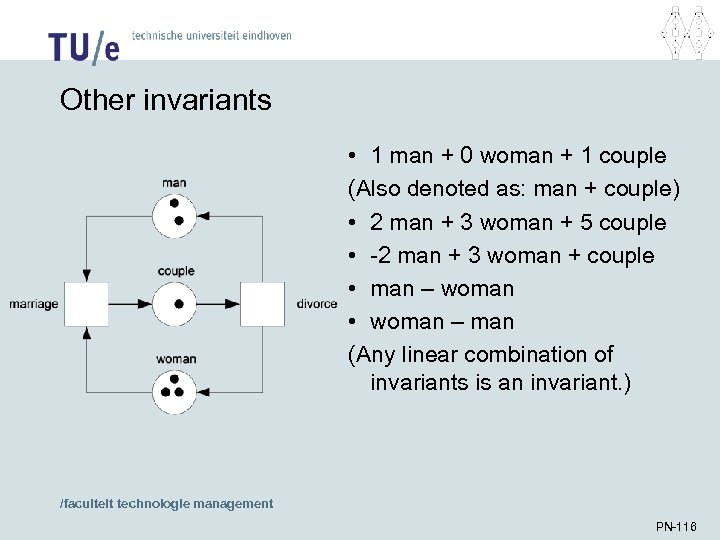 TU/e technische universiteit eindhoven

Other invariants

man

couple

marriage

divorce

woman

• 1 man + 0 woman + 1 couple
(Also denoted as: man + couple)
• 2 man + 3 woman + 5 couple
• -2 man + 3 woman + couple
• man – woman
• woman – man
(Any linear combination of invariants is an invariant.)

/faculteit technologie management

PN-116